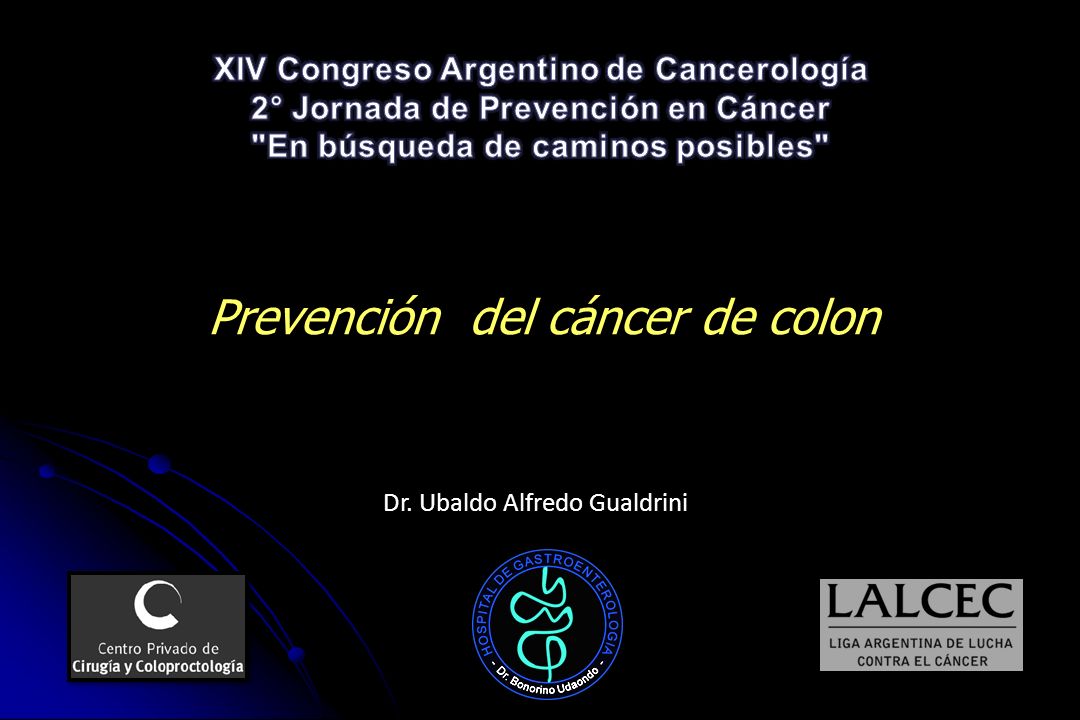 XIV Congreso Argentino de Cancerología
2° Jornada de Prevención en Cáncer
"En búsqueda de caminos posibles"

Prevención del cáncer de colon

Dr. Ubaldo Alfredo Gualdrini

Centro Privado de
Cirugía y Coloproctología

HOSPITAL DE GASTROENTEROLOGIA
- Dr. Bonorino Udaondo -

LALCEC
LIGA ARGENTINA DE LUCHA CONTRA EL CÁNCER